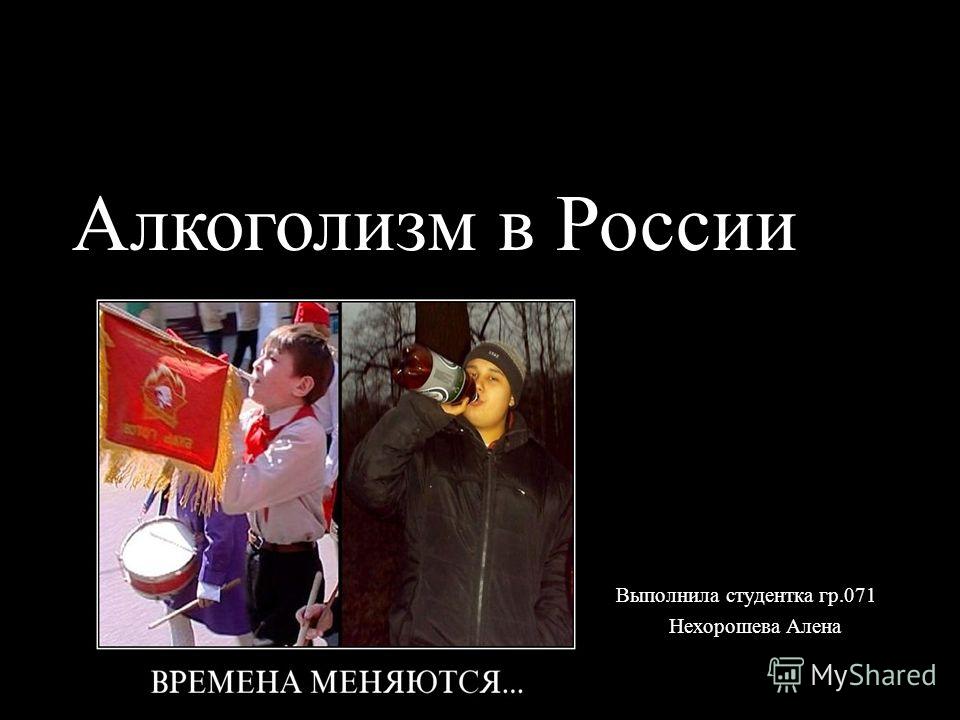 Алкоголизм в России

Выполнила студентка гр.071
Нехорошева Алена

ВРЕМЕНА МЕНЯЮТСЯ...

MyShared